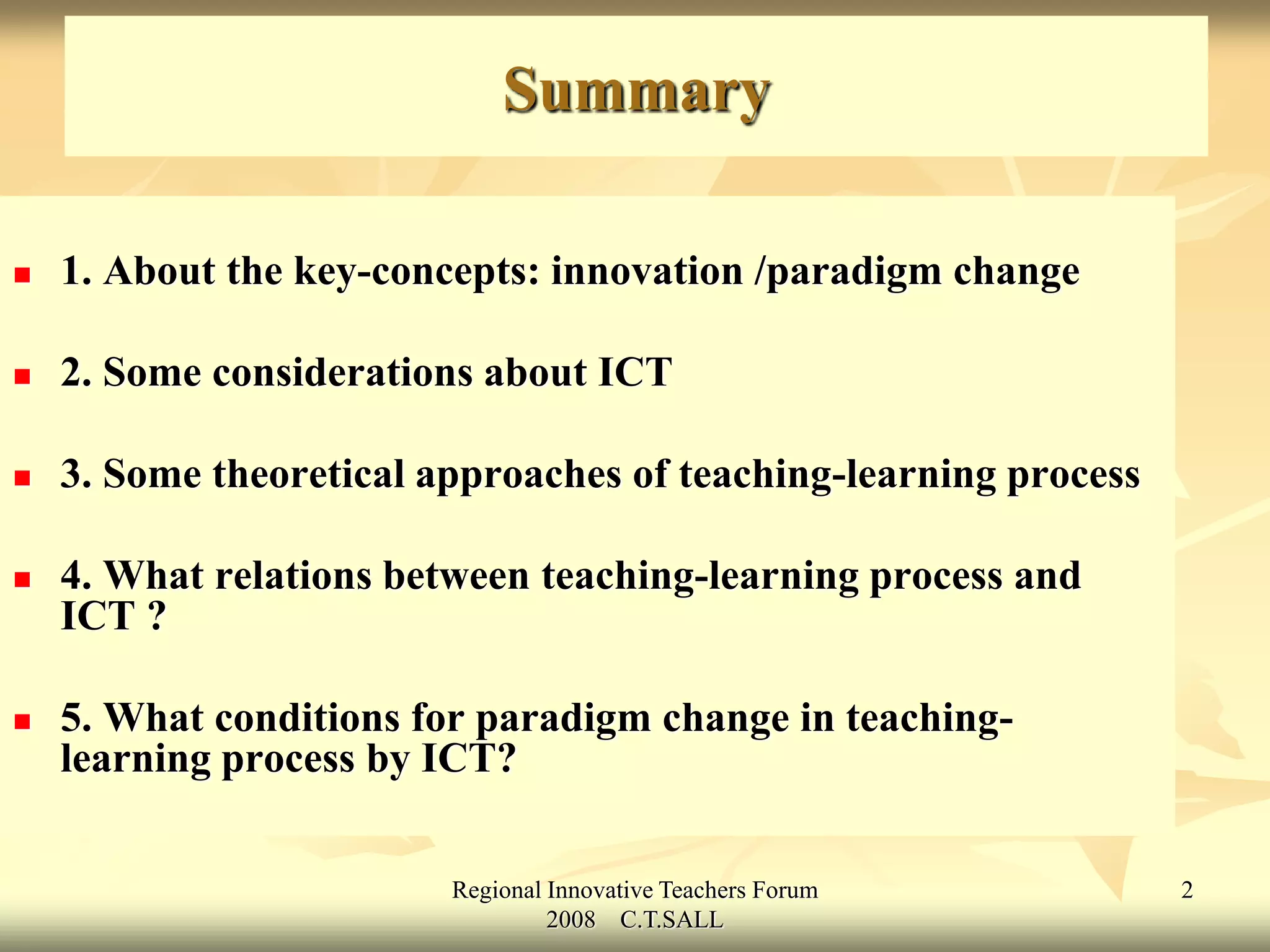 Summary

1. About the key-concepts: innovation /paradigm change

2. Some considerations about ICT

3. Some theoretical approaches of teaching-learning process

4. What relations between teaching-learning process and ICT ?

5. What conditions for paradigm change in teaching-learning process by ICT?

Regional Innovative Teachers Forum 2008 C.T.SALL

2